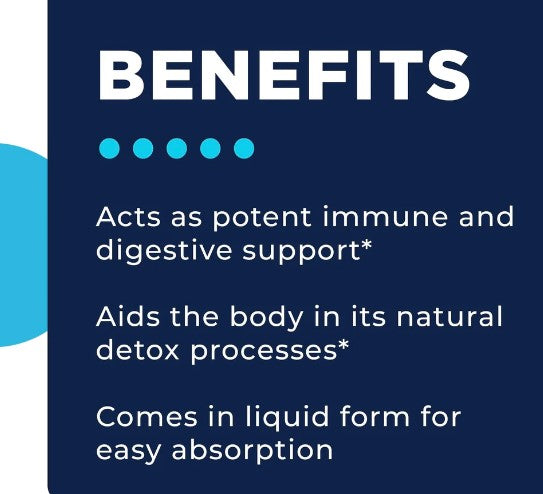 BENEFITS

Acts as potent immune and digestive support*

Aids the body in its natural detox processes*

Comes in liquid form for easy absorption